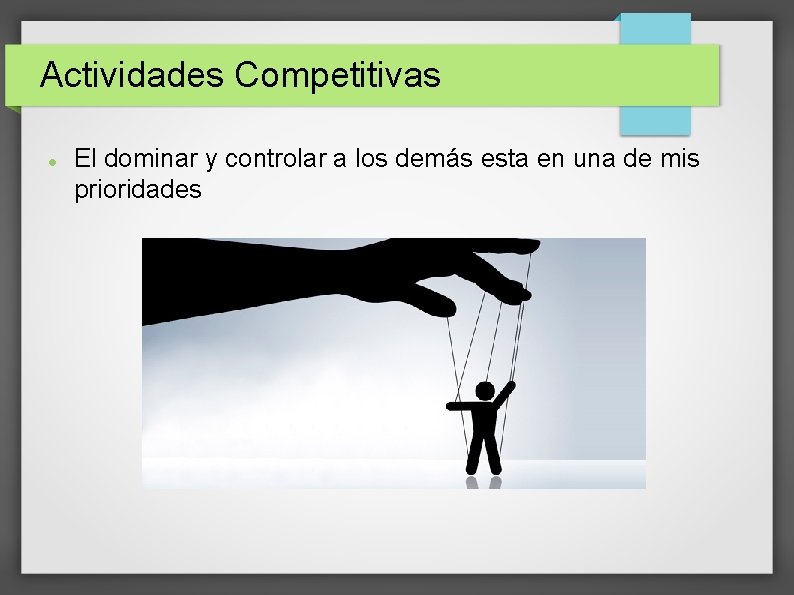 Actividades Competitivas

El dominar y controlar a los demás esta en una de mis prioridades